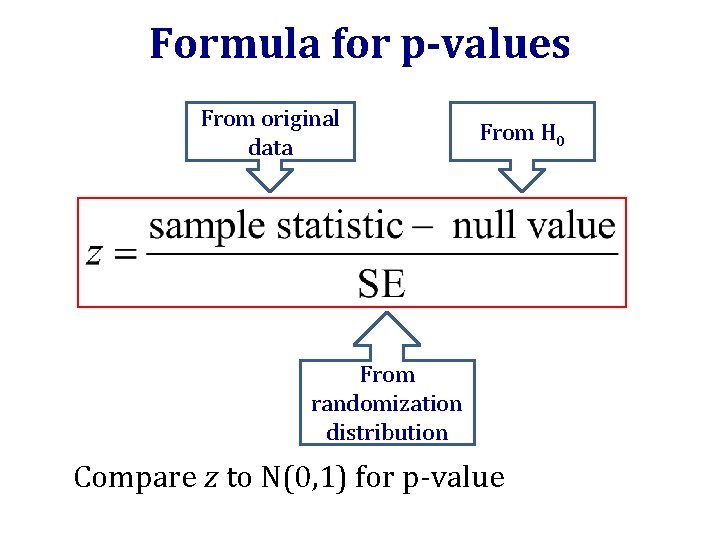 Formula for p-values

From original data

From $H_0$

$z = \frac{\text{sample statistic} - \text{null value}}{\text{SE}}$

From randomization distribution

Compare $z$ to N(0,1) for p-value